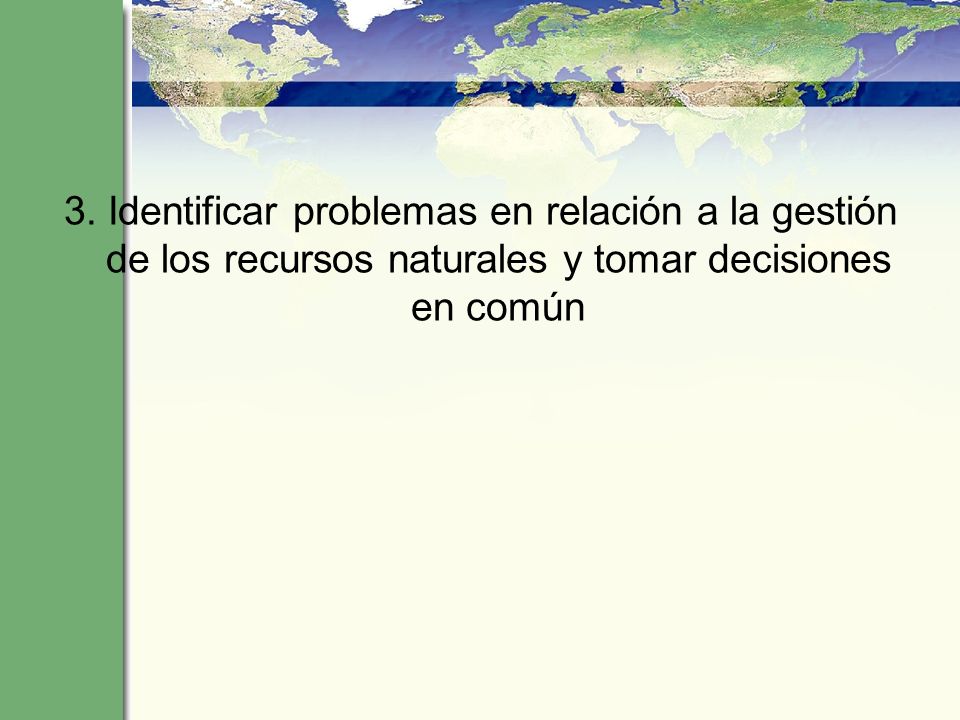 3. Identificar problemas en relación a la gestión de los recursos naturales y tomar decisiones en común